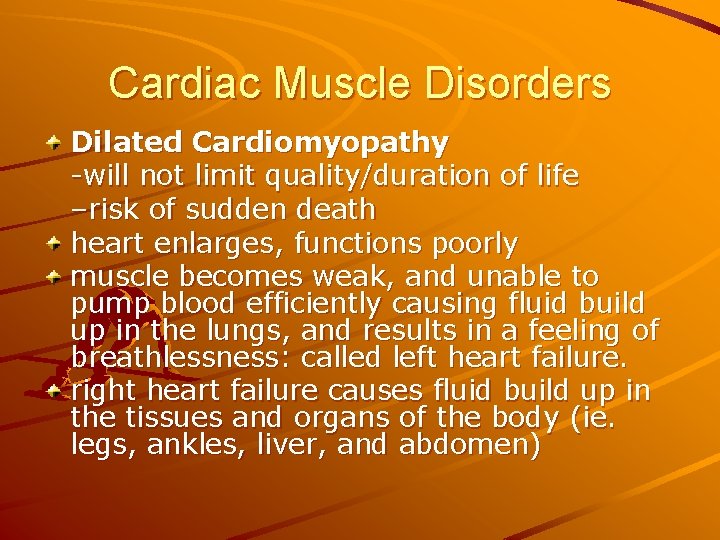 Cardiac Muscle Disorders

Dilated Cardiomyopathy
-will not limit quality/duration of life
–risk of sudden death

heart enlarges, functions poorly

muscle becomes weak, and unable to pump blood efficiently causing fluid build up in the lungs, and results in a feeling of breathlessness: called left heart failure.

right heart failure causes fluid build up in the tissues and organs of the body (ie. legs, ankles, liver, and abdomen)